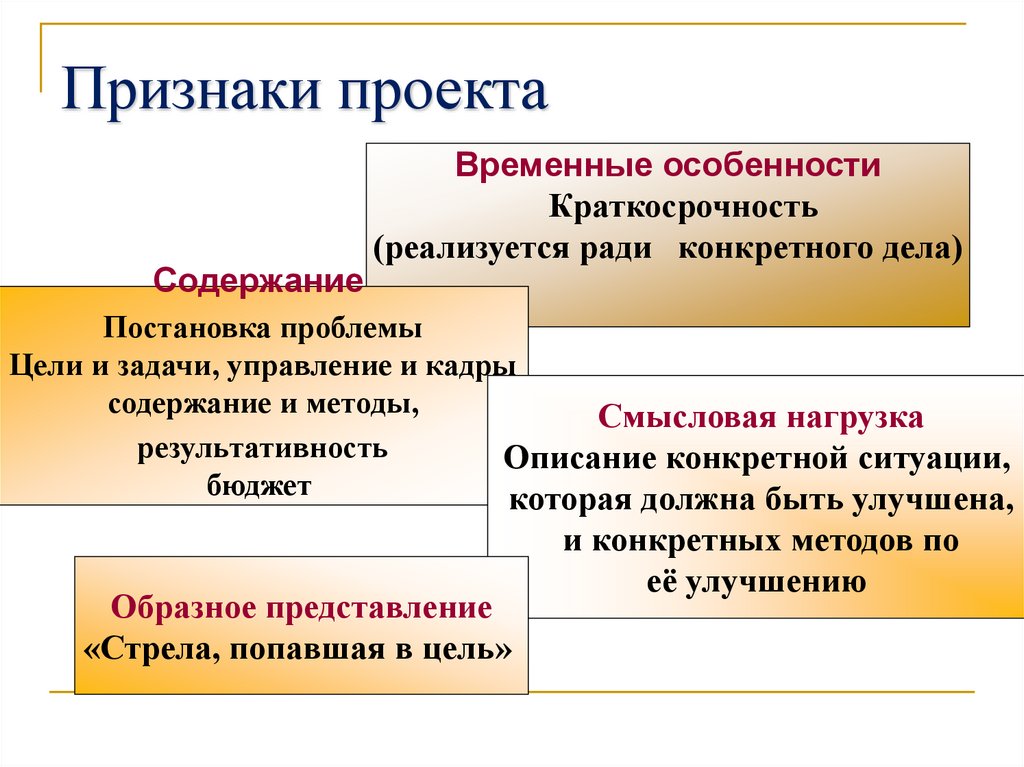 Признаки проекта

Временные особенности
Краткосрочность
(реализуется ради конкретного дела)

Содержание
Постановка проблемы
Цели и задачи, управление и кадры
содержание и методы,
результативность
бюджет

Смысловая нагрузка
Описание конкретной ситуации,
которая должна быть улучшена,
и конкретных методов по
её улучшению

Образное представление
«Стрела, попавшая в цель»